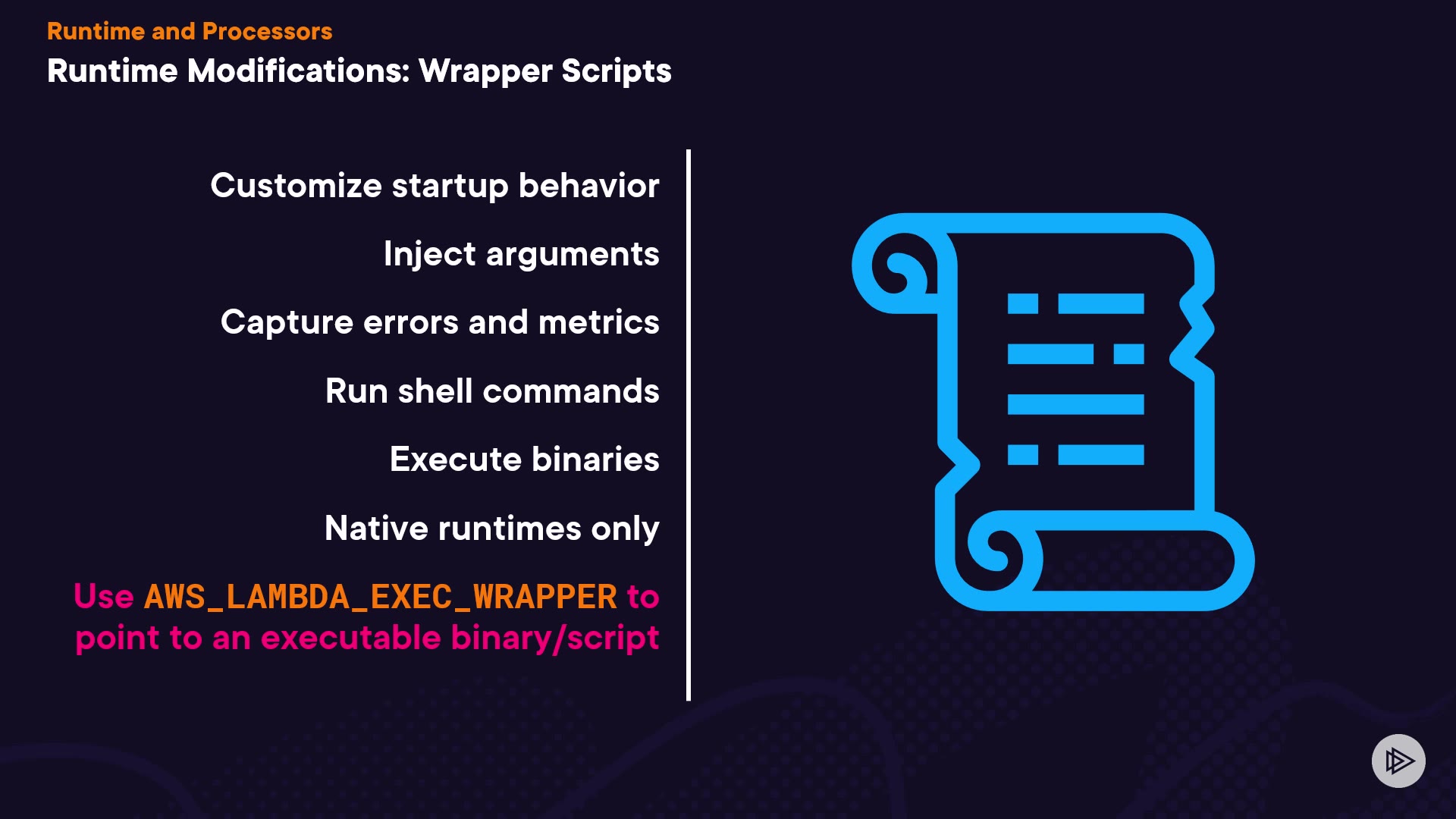 Runtime and Processors
Runtime Modifications: Wrapper Scripts

Customize startup behavior

Inject arguments

Capture errors and metrics

Run shell commands

Execute binaries

Native runtimes only

Use AWS_LAMBDA_EXEC_WRAPPER to point to an executable binary/script